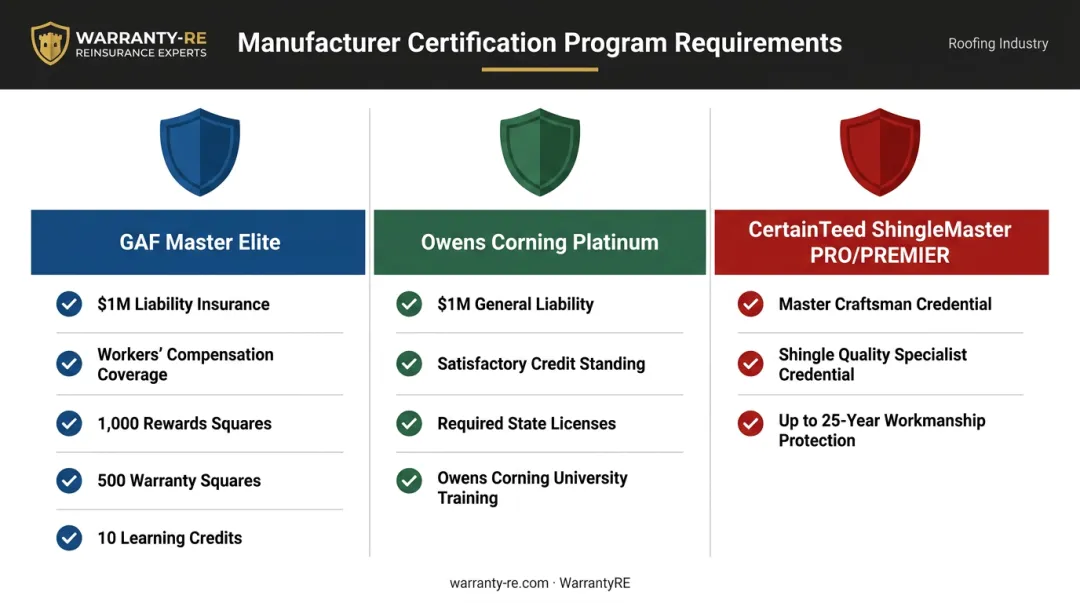 WARRANTY-RE
REINSURANCE EXPERTS

Manufacturer Certification Program Requirements

Roofing Industry

GAF Master Elite

$1M Liability Insurance

Workers' Compensation Coverage

1,000 Rewards Squares

500 Warranty Squares

10 Learning Credits

Owens Corning Platinum

$1M General Liability

Satisfactory Credit Standing

Required State Licenses

Owens Corning University Training

CertainTeed ShingleMaster PRO/PREMIER

Master Craftsman Credential

Shingle Quality Specialist Credential

Up to 25-Year Workmanship Protection

warranty-re.com · WarrantyRE